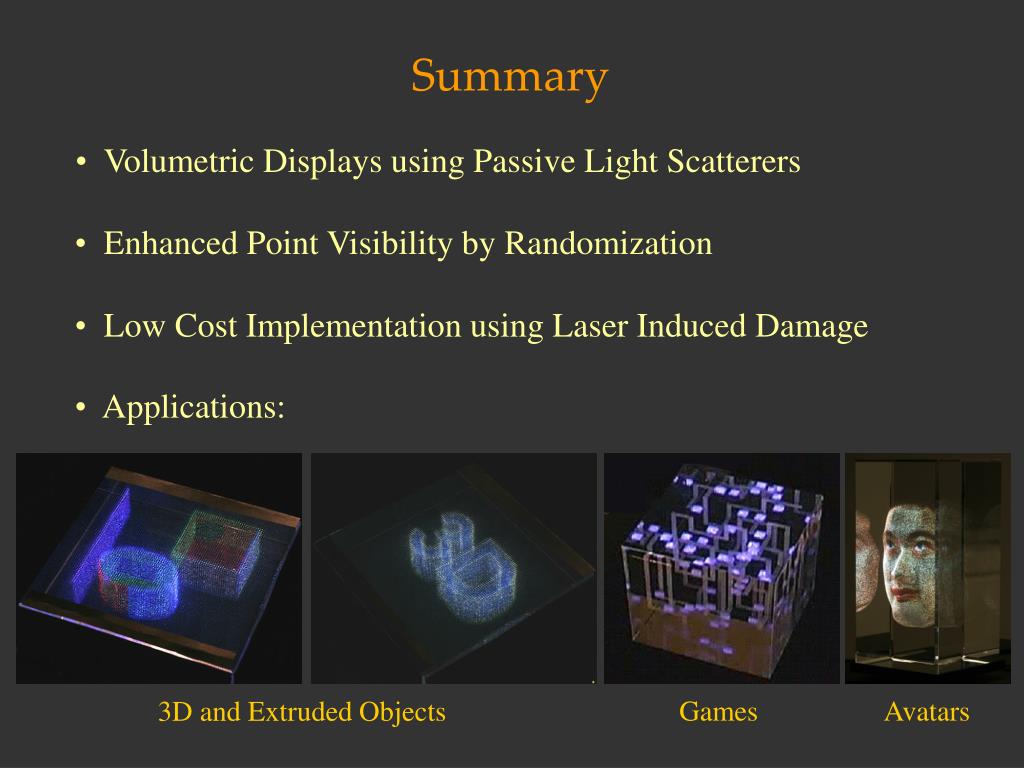 Summary

• Volumetric Displays using Passive Light Scatterers

• Enhanced Point Visibility by Randomization

• Low Cost Implementation using Laser Induced Damage

• Applications:

3D and Extruded Objects

Games

Avatars